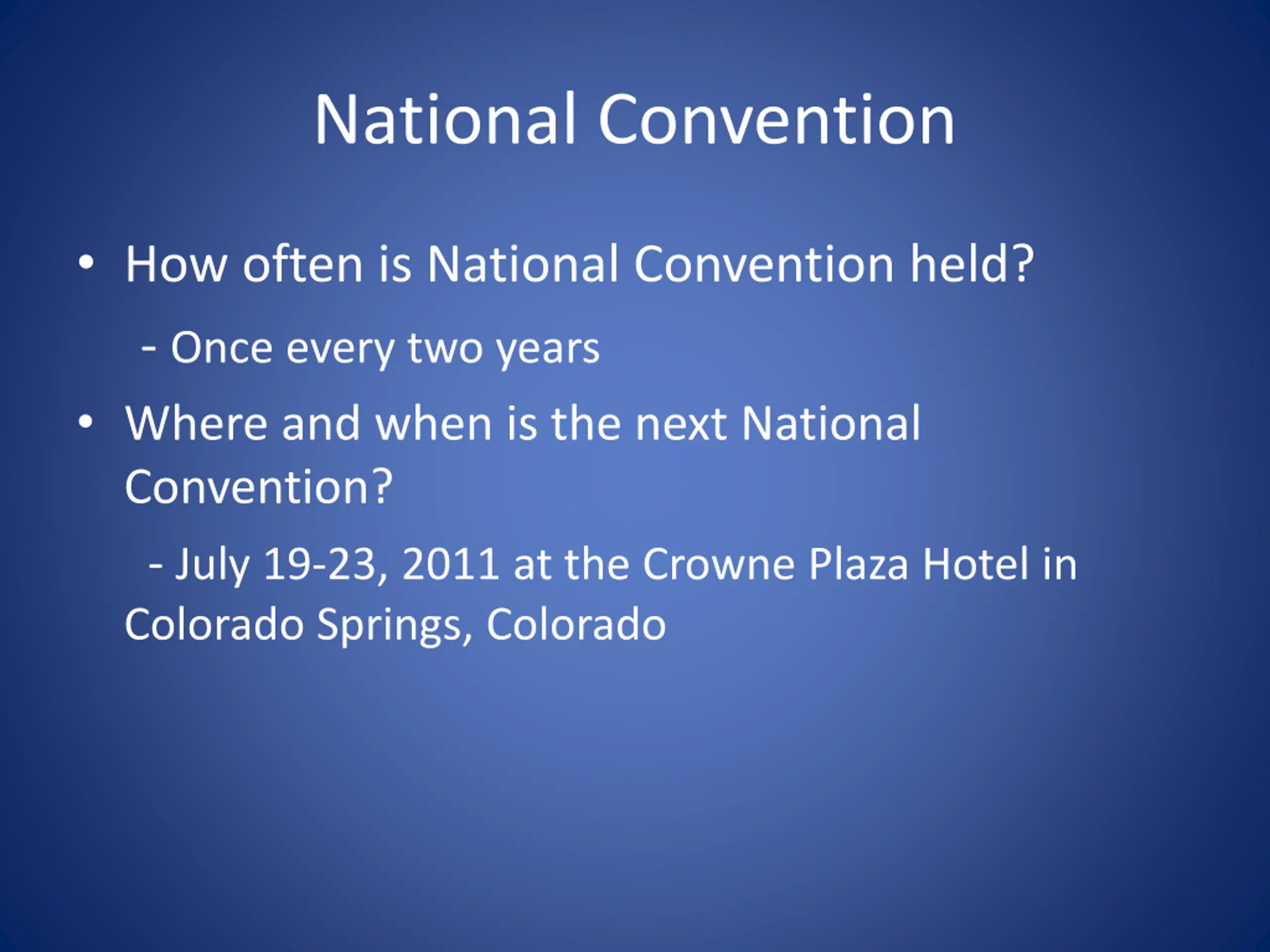 National Convention

• How often is National Convention held?

- Once every two years

• Where and when is the next National Convention?

- July 19-23, 2011 at the Crowne Plaza Hotel in Colorado Springs, Colorado